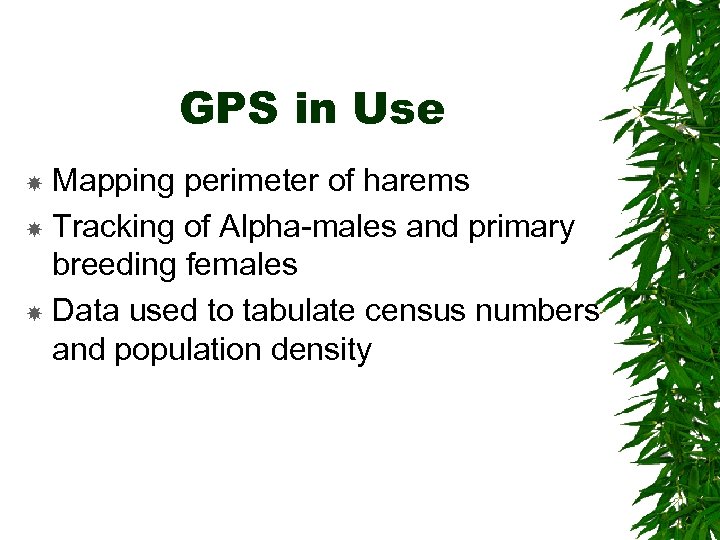 GPS in Use

Mapping perimeter of harems

Tracking of Alpha-males and primary breeding females

Data used to tabulate census numbers and population density